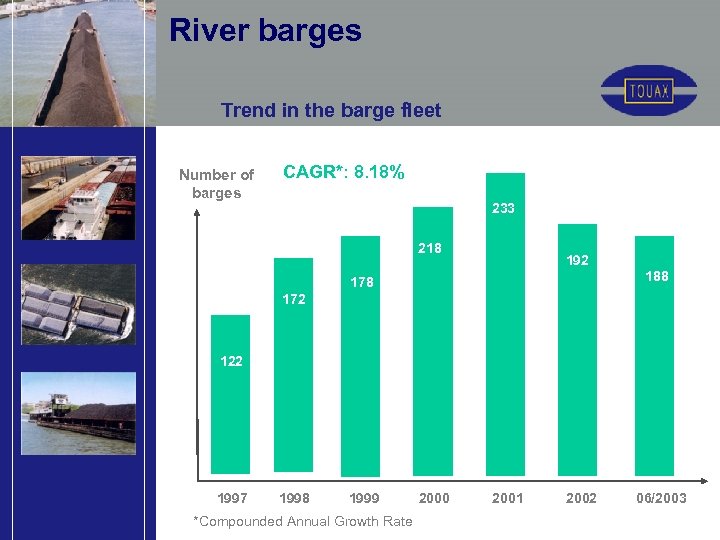 River barges

TOUAX

Trend in the barge fleet

Number of barges

CAGR*: 8.18%

122
172
178
218
233
192
188

1997
1998
1999
2000
2001
2002
06/2003

*Compounded Annual Growth Rate